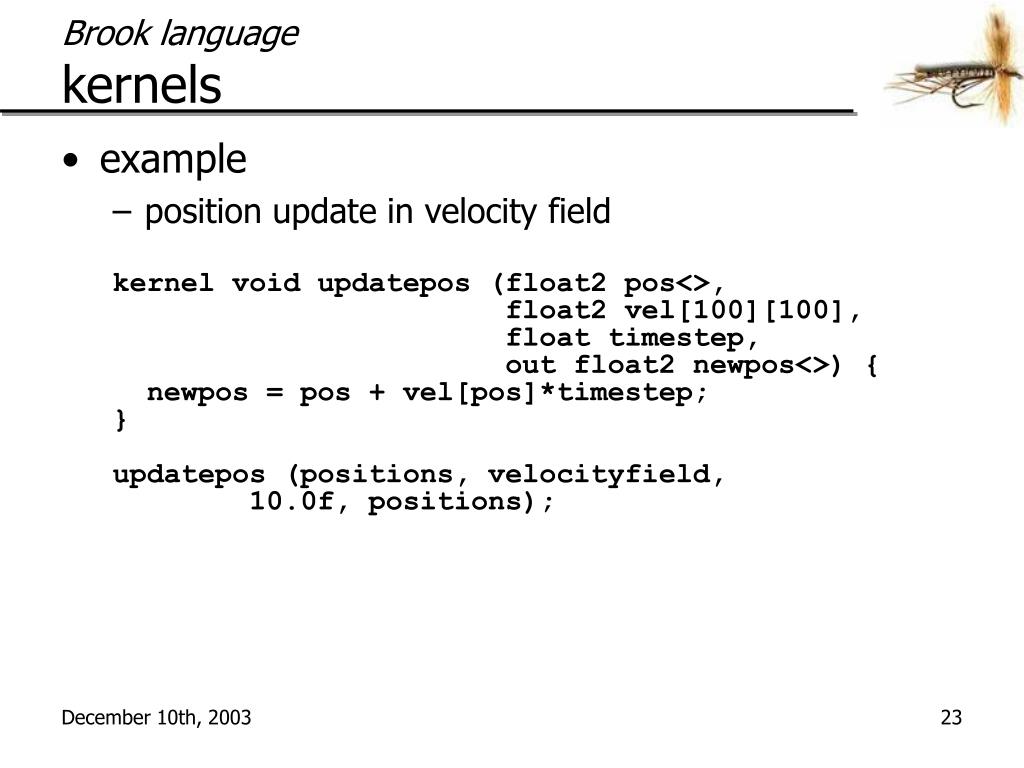 Brook language
kernels

• example
– position update in velocity field

kernel void updatepos (float2 pos<>,
                       float2 vel[100][100],
                       float timestep,
                       out float2 newpos<>) {
  newpos = pos + vel[pos]*timestep;
}

updatepos (positions, velocityfield,
        10.0f, positions);

December 10th, 2003

23